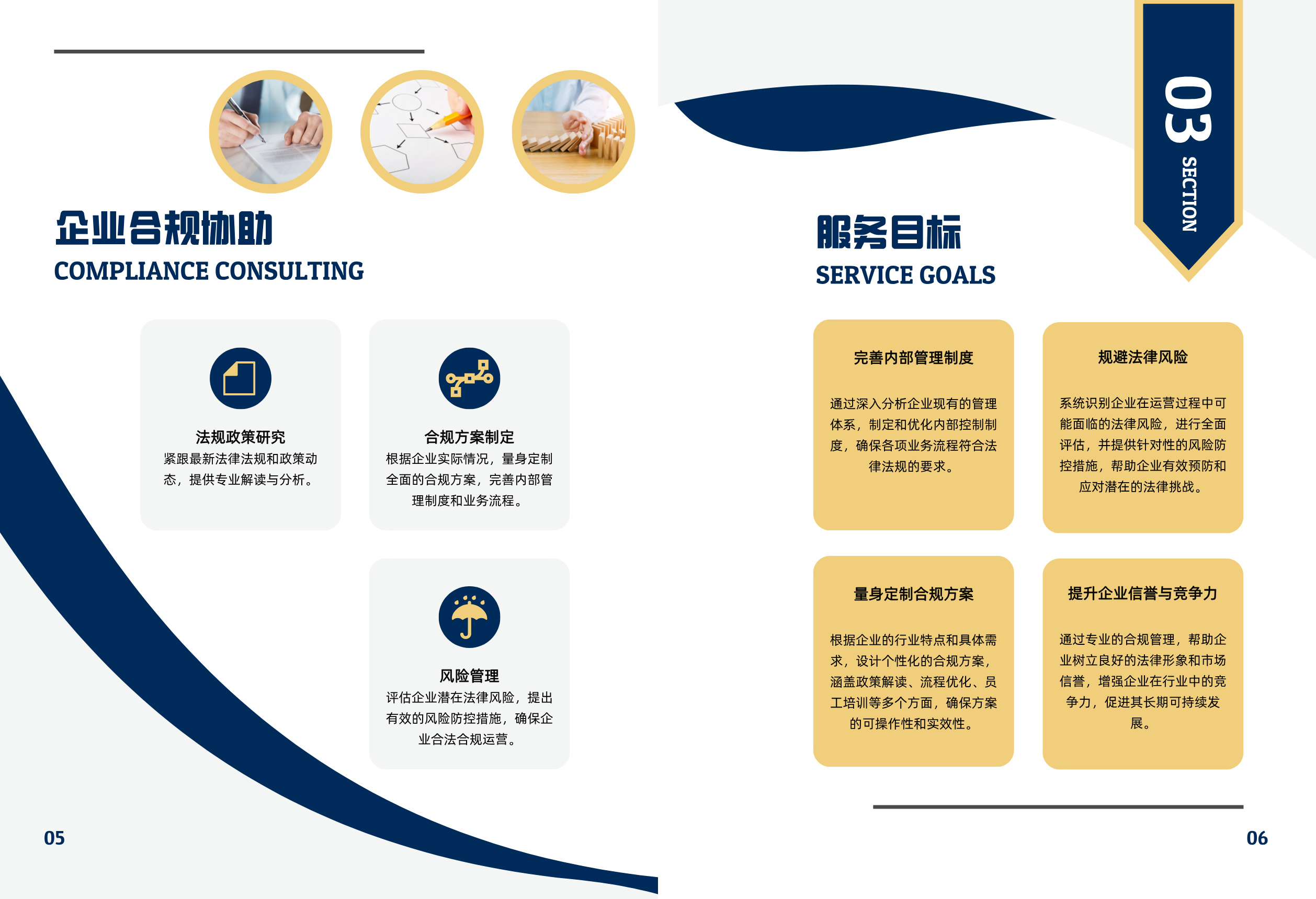 企业合规协助
COMPLIANCE CONSULTING

法规政策研究
紧跟最新法律法规和政策动态，提供专业解读与分析。

合规方案制定
根据企业实际情况，量身定制全面的合规方案，完善内部管理制度和业务流程。

风险管理
评估企业潜在法律风险，提出有效的风险防控措施，确保企业合法合规运营。

05

03
SECTION

服务目标
SERVICE GOALS

完善内部管理制度
通过深入分析企业现有的管理体系，制定和优化内部控制制度，确保各项业务流程符合法律法规的要求。

规避法律风险
系统识别企业在运营过程中可能面临的法律风险，进行全面评估，并提供针对性的风险防控措施，帮助企业有效预防和应对潜在的法律挑战。

量身定制合规方案
根据企业的行业特点和具体需求，设计个性化的合规方案，涵盖政策解读、流程优化、员工培训等多个方面，确保方案的可操作性和实效性。

提升企业信誉与竞争力
通过专业的合规管理，帮助企业树立良好的法律形象和市场信誉，增强企业在行业中的竞争力，促进其长期可持续发展。

06